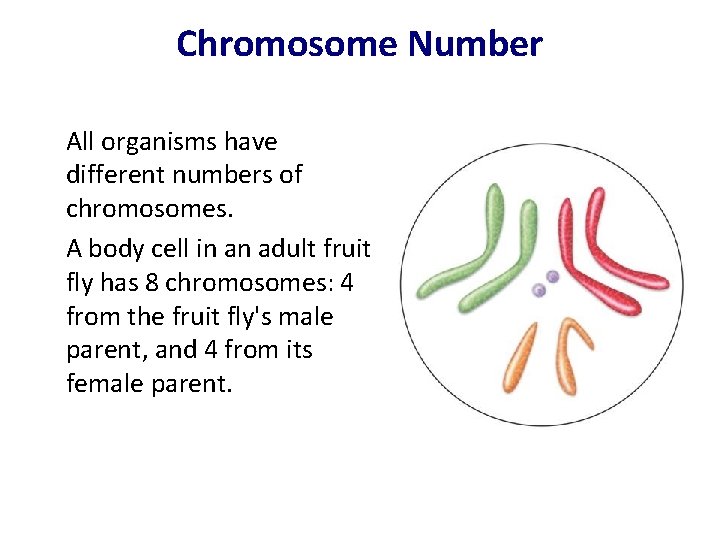 Chromosome Number

All organisms have different numbers of chromosomes.

A body cell in an adult fruit fly has 8 chromosomes: 4 from the fruit fly's male parent, and 4 from its female parent.